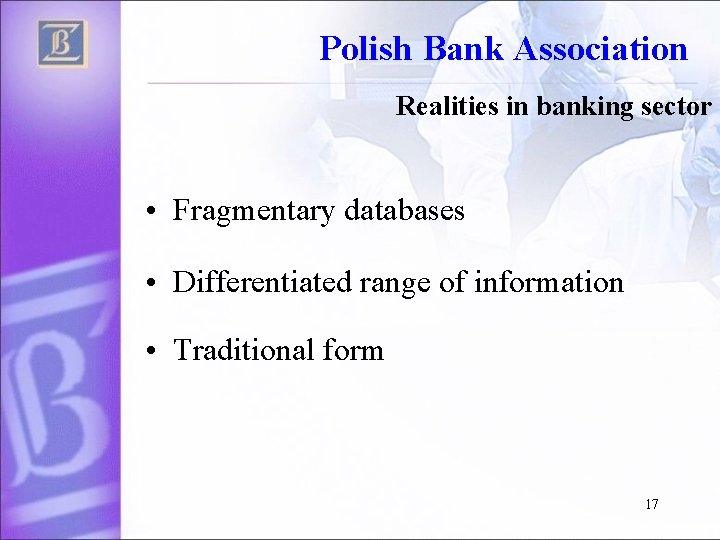 Polish Bank Association

Realities in banking sector

• Fragmentary databases

• Differentiated range of information

• Traditional form

17